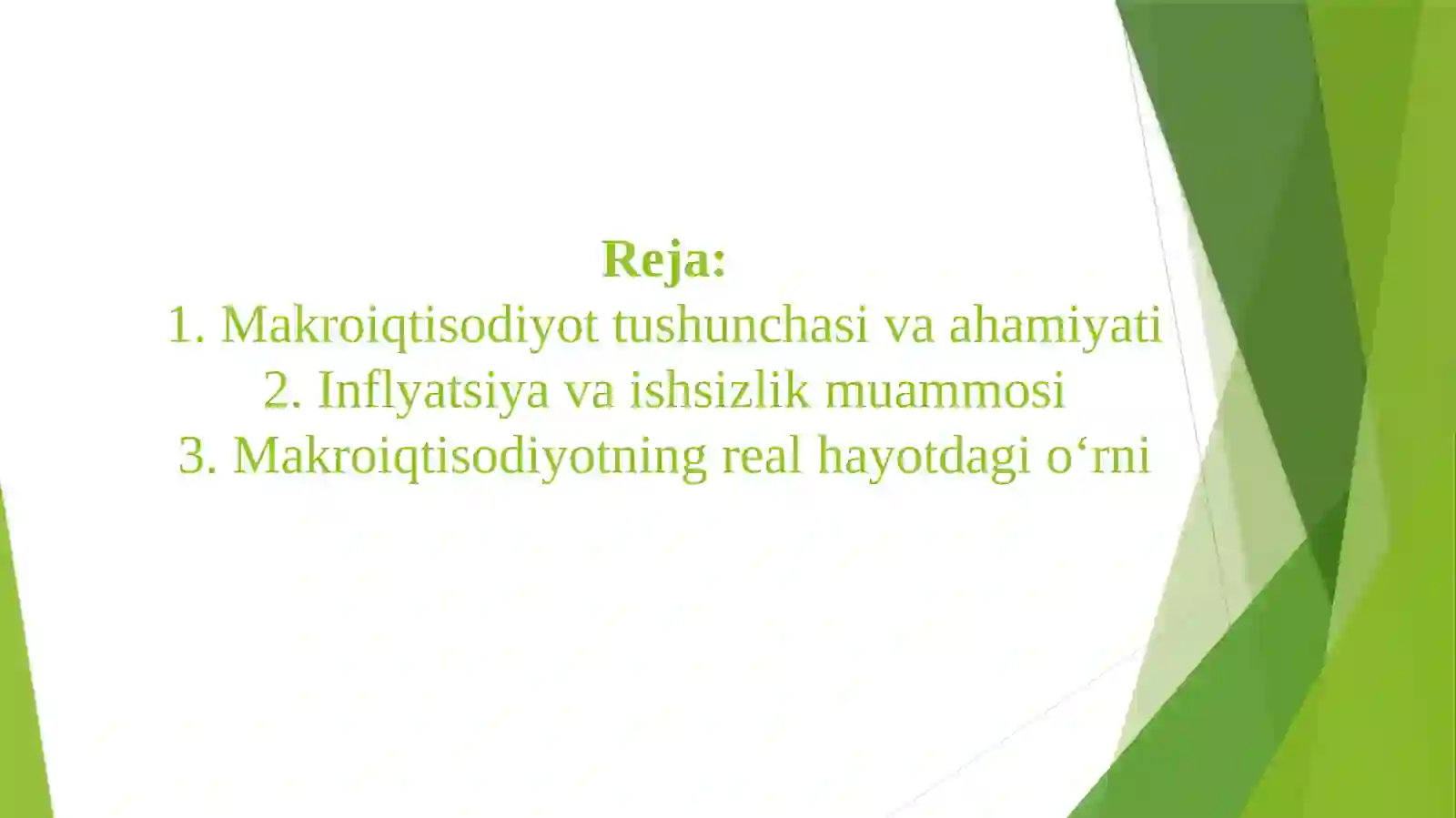 Reja:
1. Makroiqtisodiyot tushunchasi va ahamiyati
2. Inflyatsiya va ishsizlik muammosi
3. Makroiqtisodiyotning real hayotdagi o‘rni